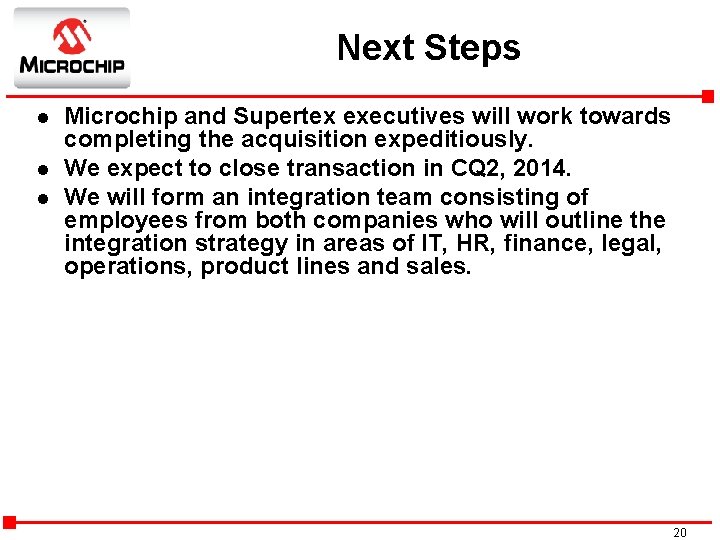 MICROCHIP

Next Steps

• Microchip and Supertex executives will work towards completing the acquisition expeditiously.
• We expect to close transaction in CQ2, 2014.
• We will form an integration team consisting of employees from both companies who will outline the integration strategy in areas of IT, HR, finance, legal, operations, product lines and sales.

20